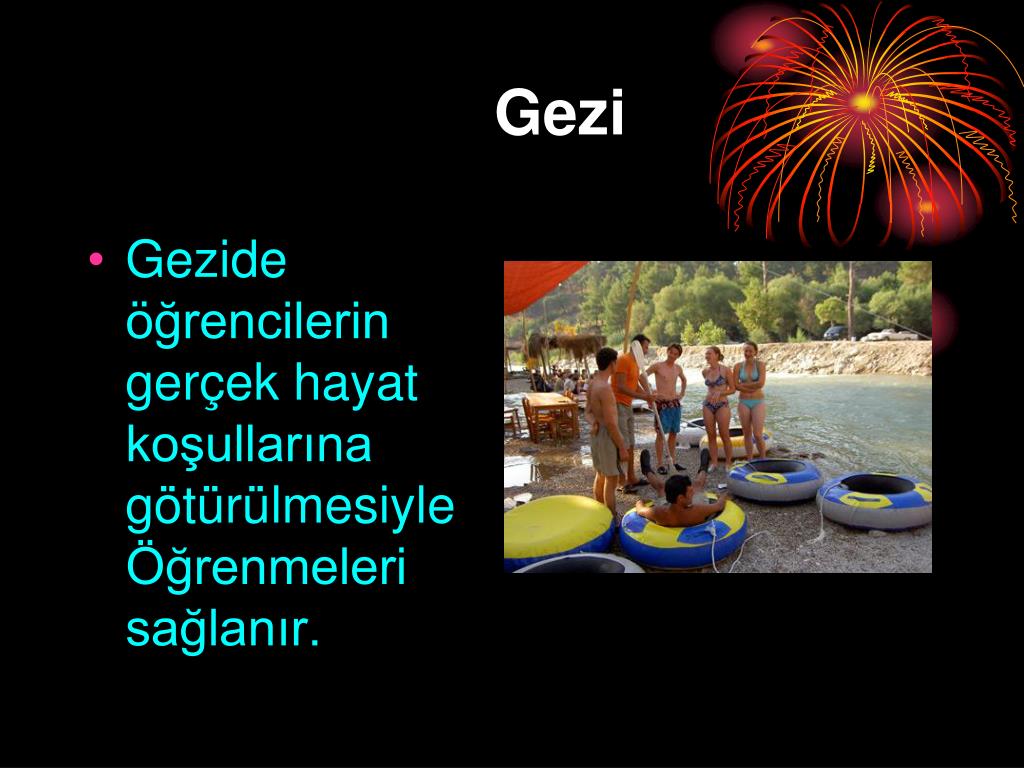 Gezi

• Gezide öğrencilerin gerçek hayat koşullarına götürülmesiyle Öğrenmeleri sağlanır.